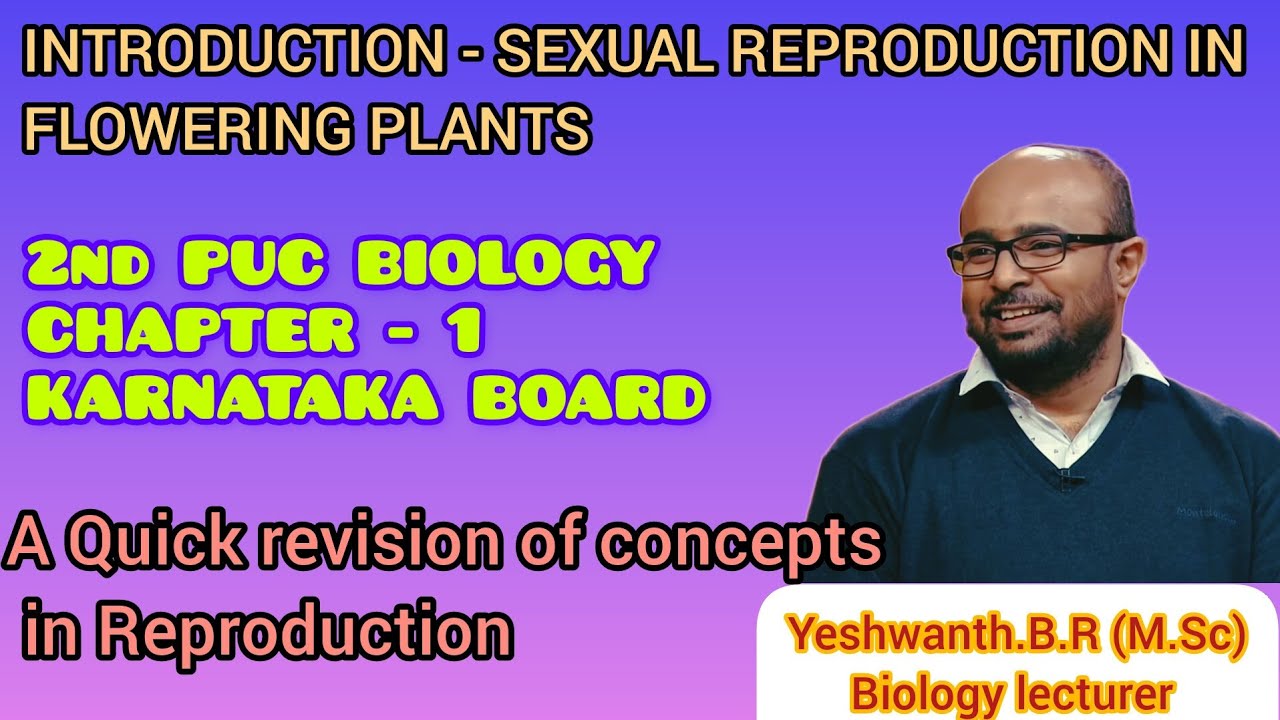 INTRODUCTION - SEXUAL REPRODUCTION IN FLOWERING PLANTS

2ND PUC BIOLOGY
CHAPTER - 1
KARNATAKA BOARD

A Quick revision of concepts in Reproduction

Yeshwanth.B.R (M.Sc)
Biology lecturer